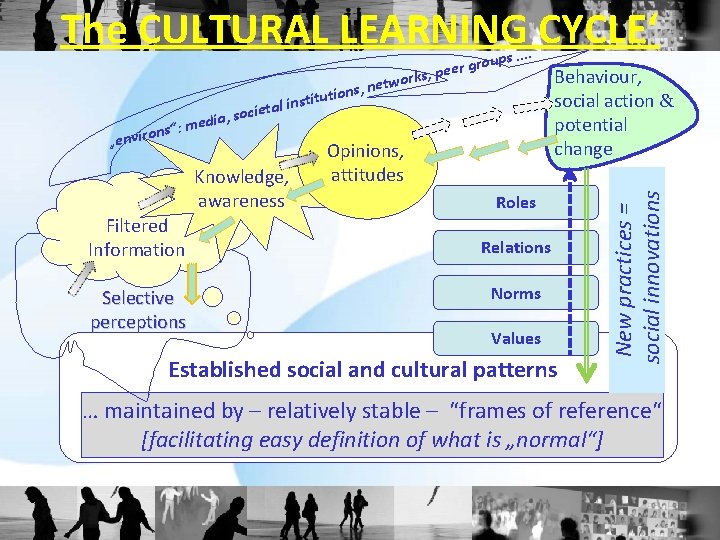 The CULTURAL LEARNING CYCLE'

„environs": media, societal institutions, networks, peer groups ....

Behaviour, social action & potential change

Opinions, attitudes

Knowledge, awareness

Filtered Information

Selective perceptions

Roles

Relations

Norms

Values

New practices = social innovations

Established social and cultural patterns

... maintained by – relatively stable – "frames of reference" [facilitating easy definition of what is „normal"]